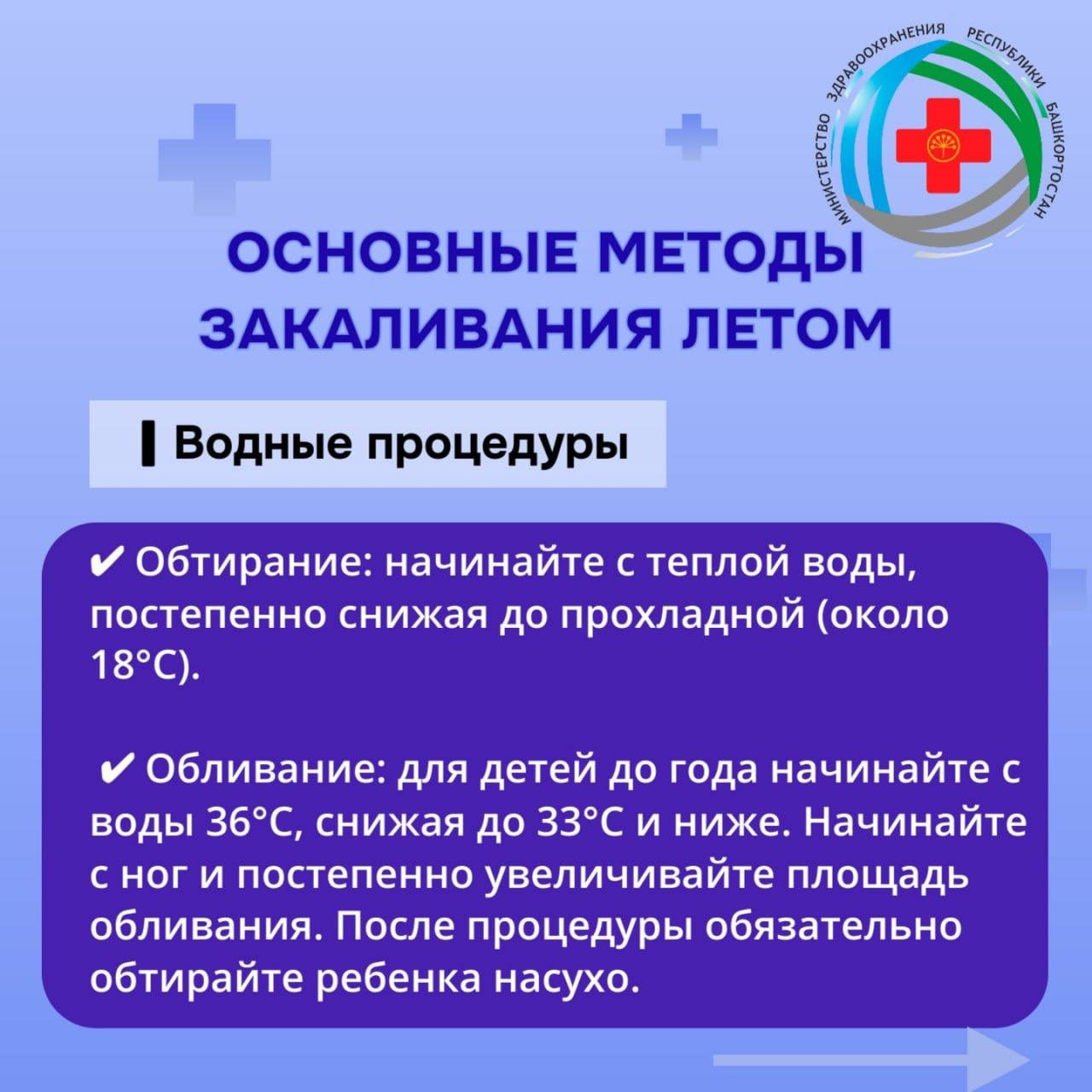 МИНИСТЕРСТВО ЗДРАВООХРАНЕНИЯ РЕСПУБЛИКИ БАШКОРТОСТАН

ОСНОВНЫЕ МЕТОДЫ ЗАКАЛИВАНИЯ ЛЕТОМ

Водные процедуры

✔ Обтирание: начинайте с теплой воды, постепенно снижая до прохладной (около 18°C).

✔ Обливание: для детей до года начинайте с воды 36°C, снижая до 33°C и ниже. Начинайте с ног и постепенно увеличивайте площадь обливания. После процедуры обязательно обтирайте ребенка насухо.